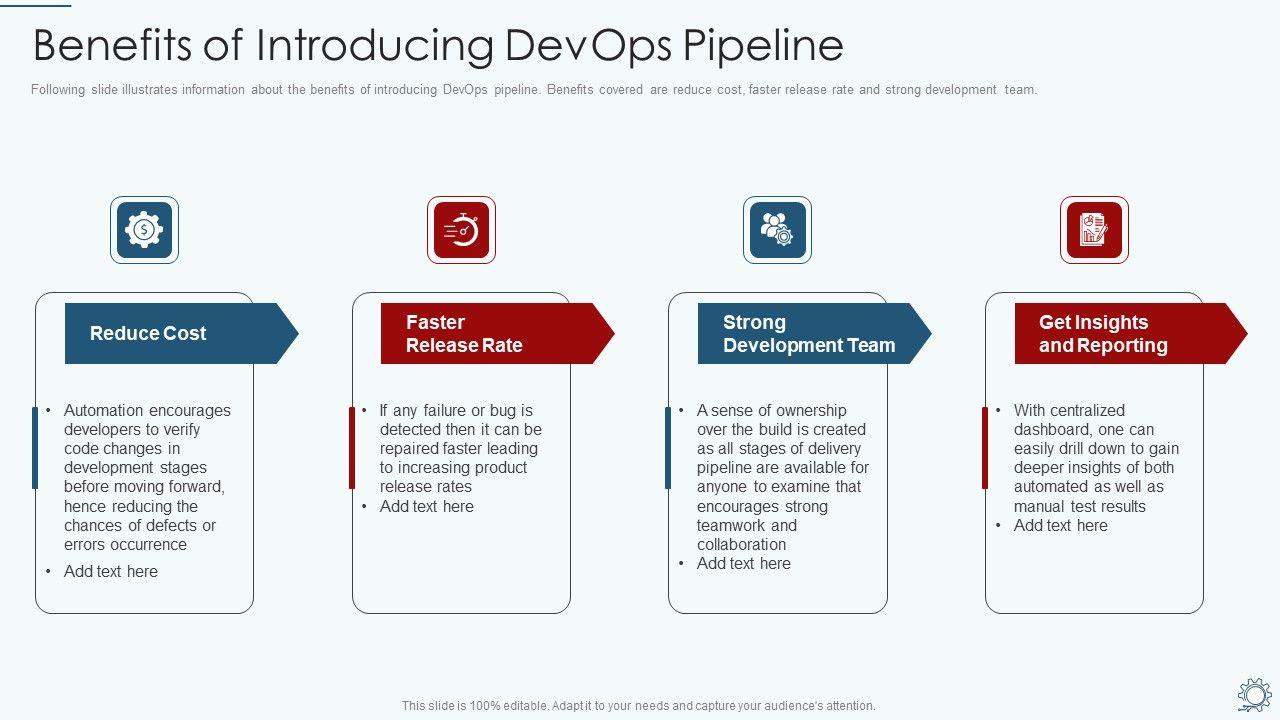 Benefits of Introducing DevOps Pipeline

Following slide illustrates information about the benefits of introducing DevOps pipeline. Benefits covered are reduce cost, faster release rate and strong development team.

Reduce Cost

• Automation encourages developers to verify code changes in development stages before moving forward, hence reducing the chances of defects or errors occurrence
• Add text here

Faster Release Rate

• If any failure or bug is detected then it can be repaired faster leading to increasing product release rates
• Add text here

Strong Development Team

• A sense of ownership over the build is created as all stages of delivery pipeline are available for anyone to examine that encourages strong teamwork and collaboration
• Add text here

Get Insights and Reporting

• With centralized dashboard, one can easily drill down to gain deeper insights of both automated as well as manual test results
• Add text here

This slide is 100% editable. Adapt it to your needs and capture your audience's attention.